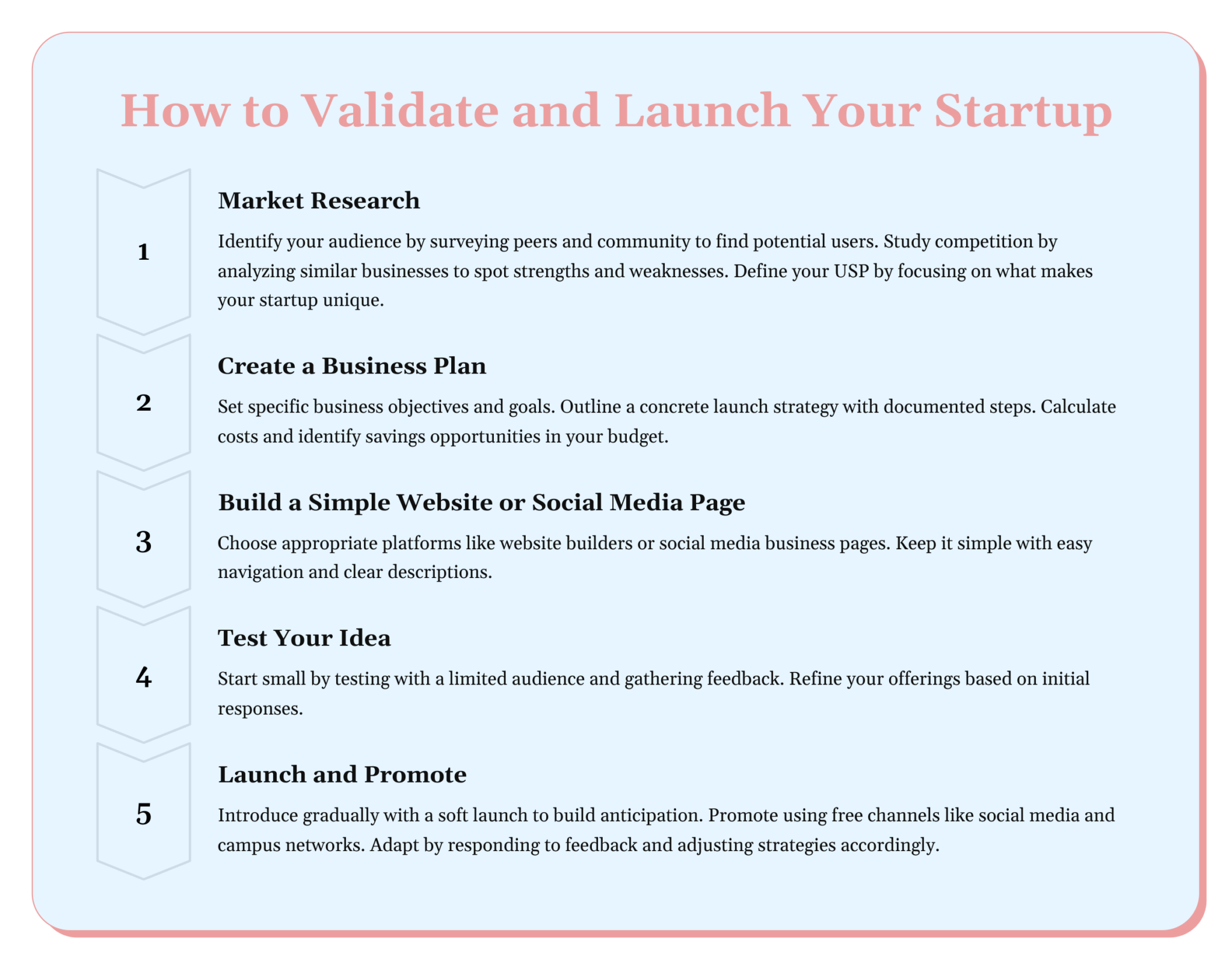 How to Validate and Launch Your Startup

1

Market Research

Identify your audience by surveying peers and community to find potential users. Study competition by analyzing similar businesses to spot strengths and weaknesses. Define your USP by focusing on what makes your startup unique.

2

Create a Business Plan

Set specific business objectives and goals. Outline a concrete launch strategy with documented steps. Calculate costs and identify savings opportunities in your budget.

3

Build a Simple Website or Social Media Page

Choose appropriate platforms like website builders or social media business pages. Keep it simple with easy navigation and clear descriptions.

4

Test Your Idea

Start small by testing with a limited audience and gathering feedback. Refine your offerings based on initial responses.

5

Launch and Promote

Introduce gradually with a soft launch to build anticipation. Promote using free channels like social media and campus networks. Adapt by responding to feedback and adjusting strategies accordingly.